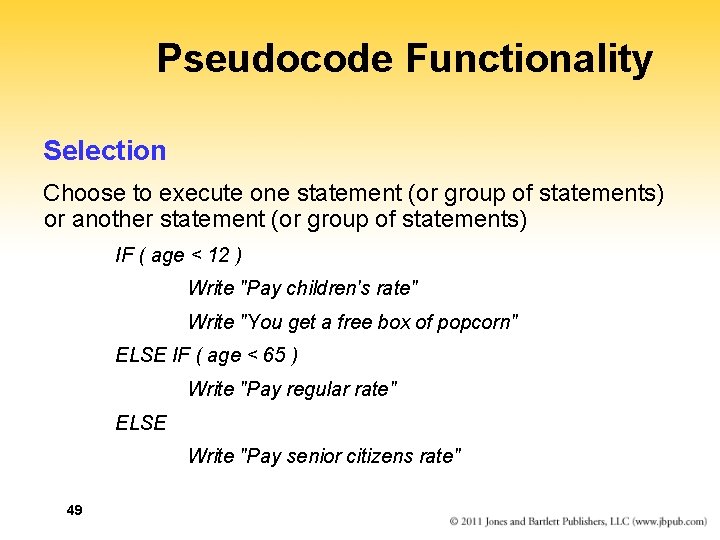 Pseudocode Functionality

Selection

Choose to execute one statement (or group of statements) or another statement (or group of statements)

IF ( age < 12 )

Write "Pay children's rate"

Write "You get a free box of popcorn"

ELSE IF ( age < 65 )

Write "Pay regular rate"

ELSE

Write "Pay senior citizens rate"

49

© 2011 Jones and Bartlett Publishers, LLC (www.jbpub.com)